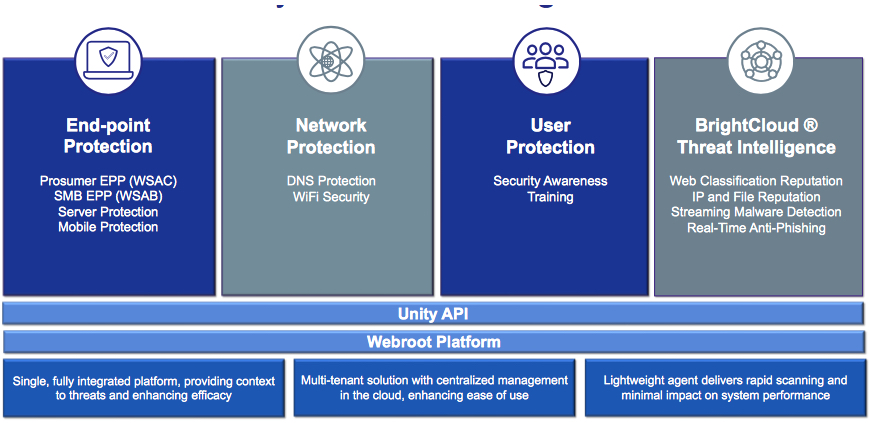 End-point Protection

Prosumer EPP (WSAC)
SMB EPP (WSAB)
Server Protection
Mobile Protection

Network Protection

DNS Protection
WiFi Security

User Protection

Security Awareness Training

BrightCloud ® Threat Intelligence

Web Classification Reputation
IP and File Reputation
Streaming Malware Detection
Real-Time Anti-Phishing

Unity API

Webroot Platform

Single, fully integrated platform, providing context to threats and enhancing efficacy

Multi-tenant solution with centralized management in the cloud, enhancing ease of use

Lightweight agent delivers rapid scanning and minimal impact on system performance